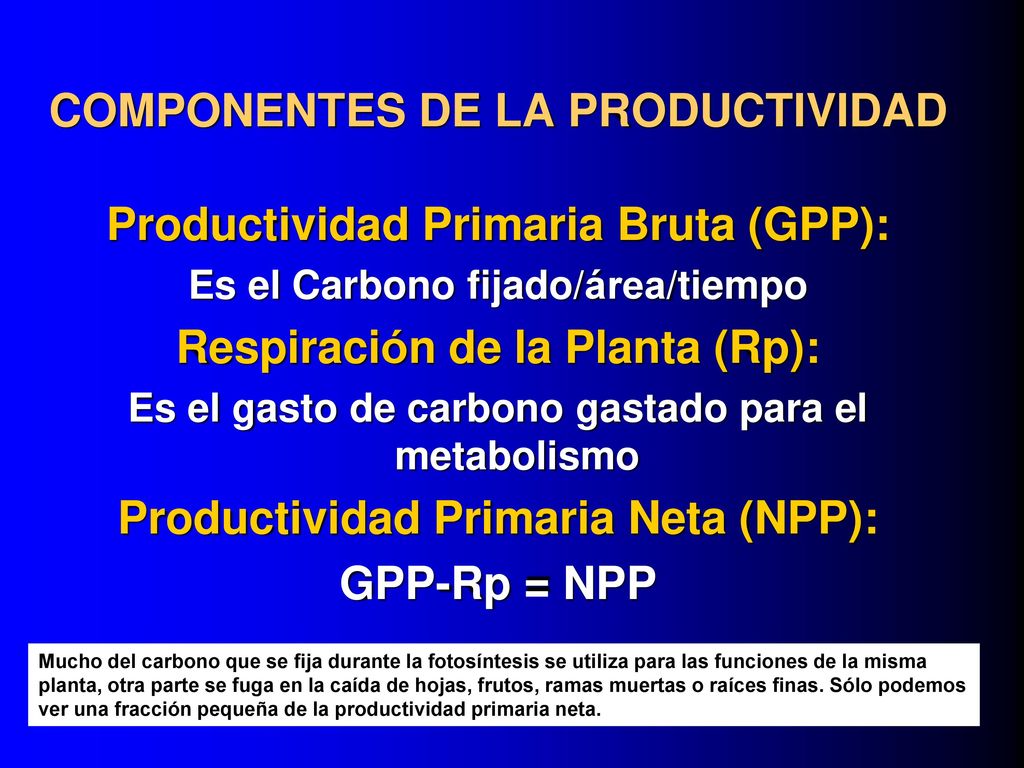 COMPONENTES DE LA PRODUCTIVIDAD

Productividad Primaria Bruta (GPP):

Es el Carbono fijado/área/tiempo

Respiración de la Planta (Rp):

Es el gasto de carbono gastado para el metabolismo

Productividad Primaria Neta (NPP):

GPP-Rp = NPP

Mucho del carbono que se fija durante la fotosíntesis se utiliza para las funciones de la misma planta, otra parte se fuga en la caída de hojas, frutos, ramas muertas o raíces finas. Sólo podemos ver una fracción pequeña de la productividad primaria neta.